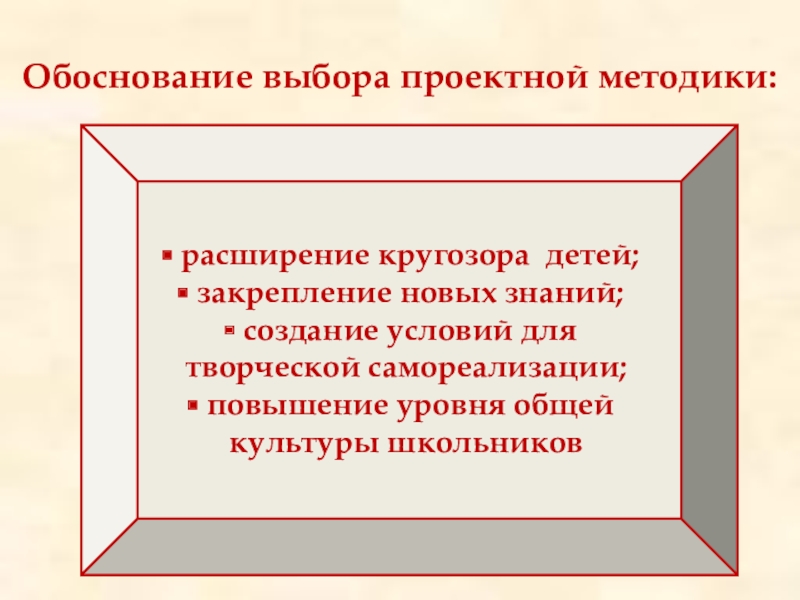 Обоснование выбора проектной методики:

▪ расширение кругозора детей;
▪ закрепление новых знаний;
▪ создание условий для творческой самореализации;
▪ повышение уровня общей культуры школьников